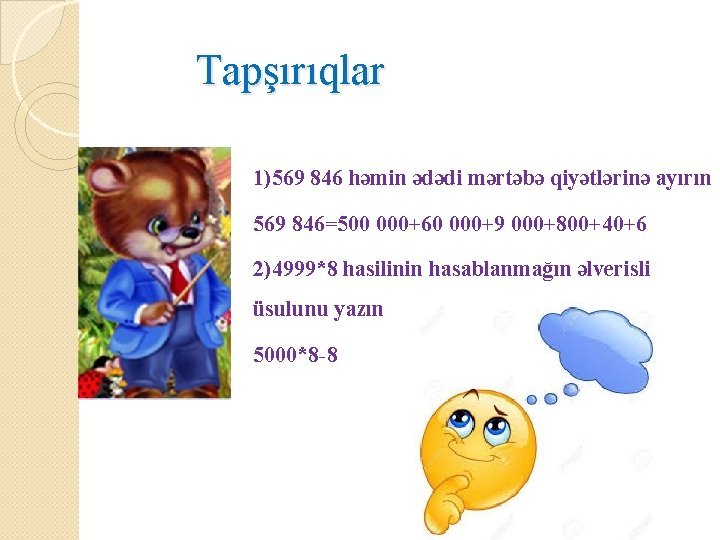 Tapşırıqlar

1)569 846 həmin ədədi mərtəbə qiyətlərinə ayırın

569 846=500 000+60 000+9 000+800+40+6

2)4999*8 hasilinin hasablanmağın əlverisli üsulunu yazın

5000*8-8